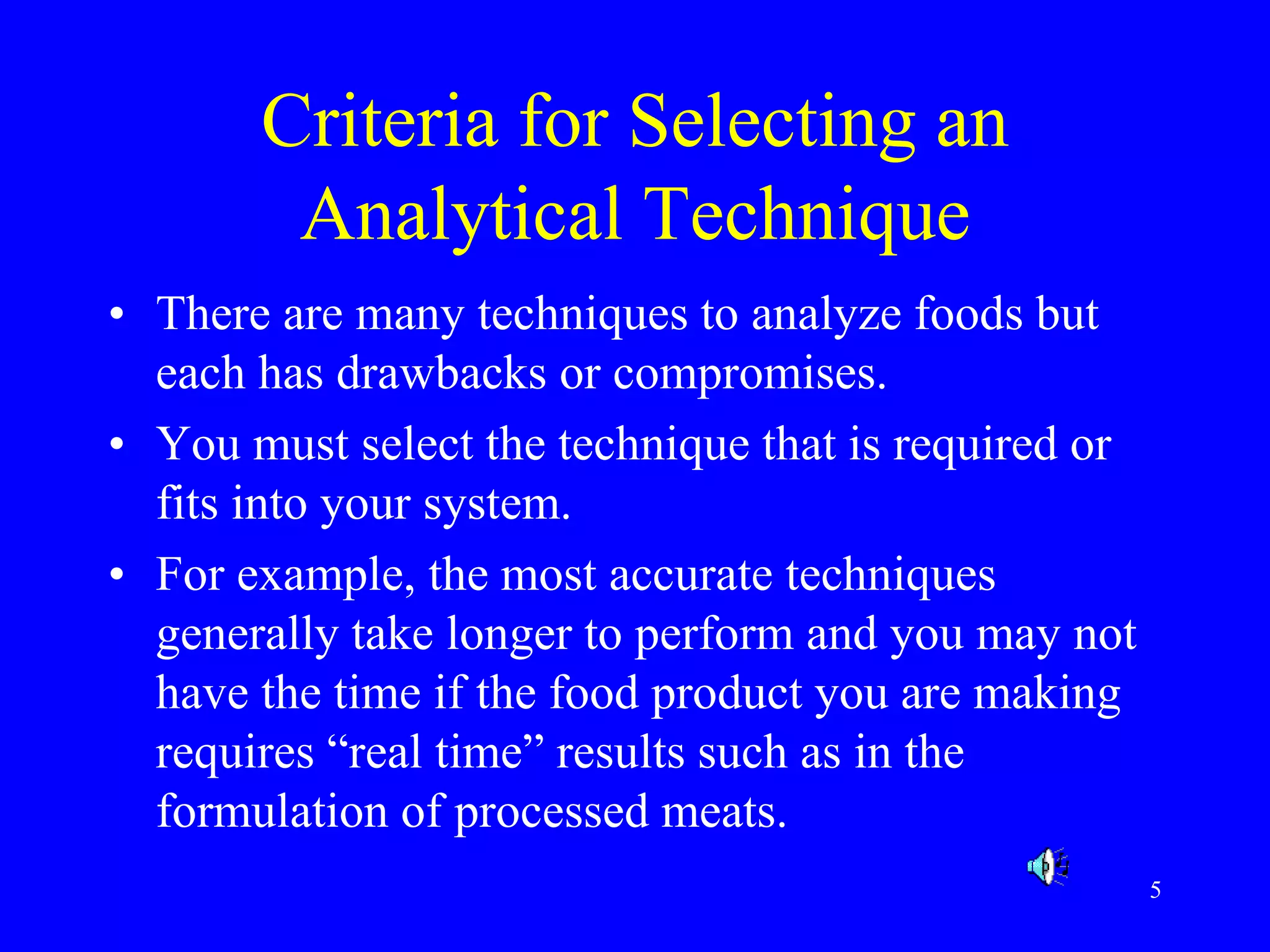 Criteria for Selecting an Analytical Technique

• There are many techniques to analyze foods but each has drawbacks or compromises.

• You must select the technique that is required or fits into your system.

• For example, the most accurate techniques generally take longer to perform and you may not have the time if the food product you are making requires “real time” results such as in the formulation of processed meats.

5